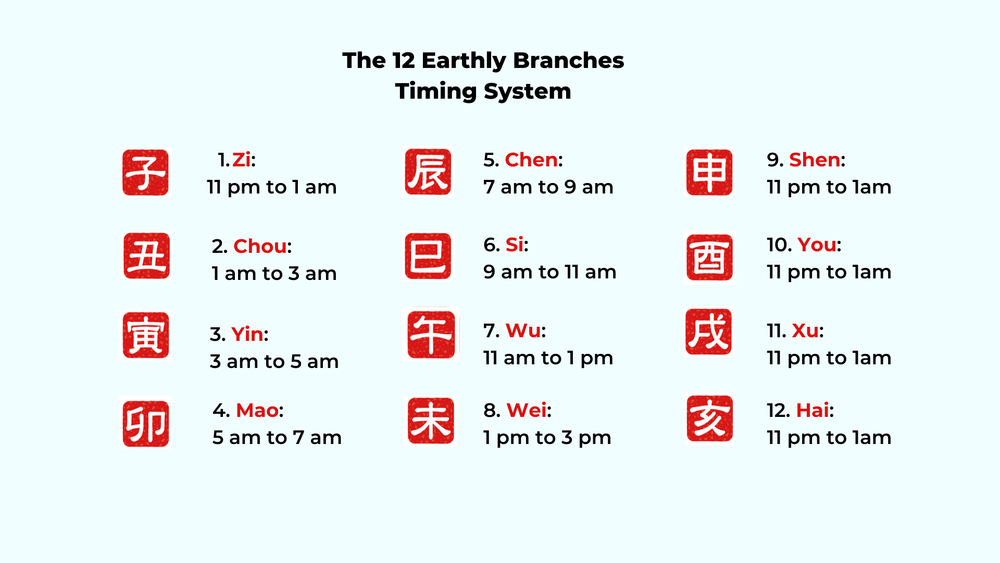 The 12 Earthly Branches
Timing System

子 1. Zi:
11 pm to 1 am

丑 2. Chou:
1 am to 3 am

寅 3. Yin:
3 am to 5 am

卯 4. Mao:
5 am to 7 am

辰 5. Chen:
7 am to 9 am

巳 6. Si:
9 am to 11 am

午 7. Wu:
11 am to 1 pm

未 8. Wei:
1 pm to 3 pm

申 9. Shen:
11 pm to 1am

酉 10. You:
11 pm to 1am

戌 11. Xu:
11 pm to 1am

亥 12. Hai:
11 pm to 1am